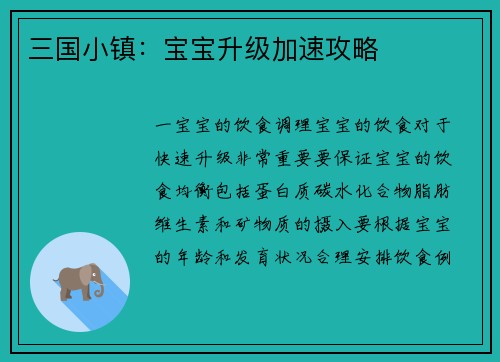 三国小镇：宝宝升级加速攻略

一宝宝的饮食调理宝宝的饮食对于快速升级非常重要要保证宝宝的饮食均衡包括蛋白质碳水化合物脂肪维生素和矿物质的摄入要根据宝宝的年龄和发育状况合理安排饮食例